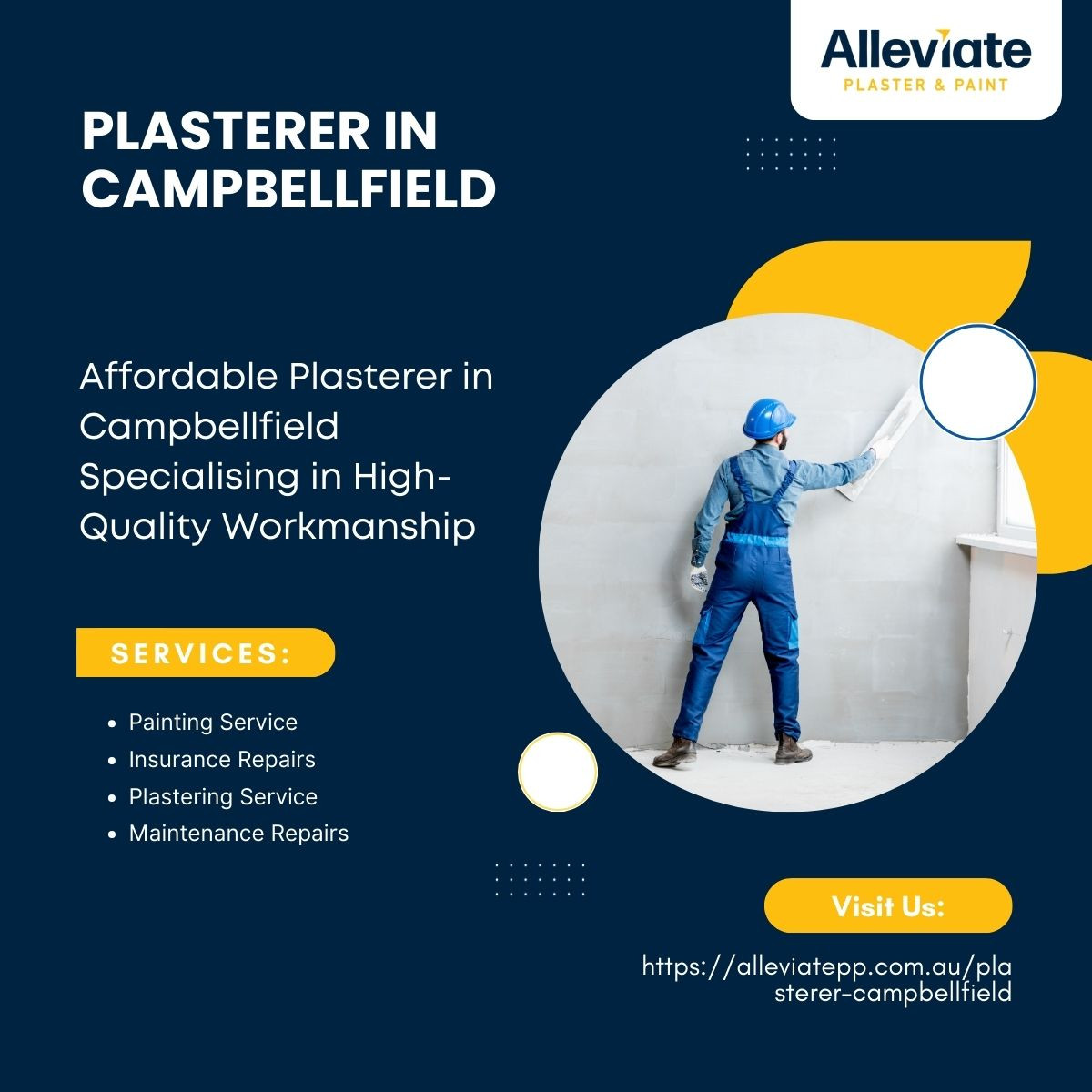 Alleviate
PLASTER & PAINT

PLASTERER IN CAMPBELLFIELD

Affordable Plasterer in Campbellfield Specialising in High-Quality Workmanship

SERVICES:

- Painting Service
- Insurance Repairs
- Plastering Service
- Maintenance Repairs

Visit Us:

https://alleviatepp.com.au/plasterer-campbellfield